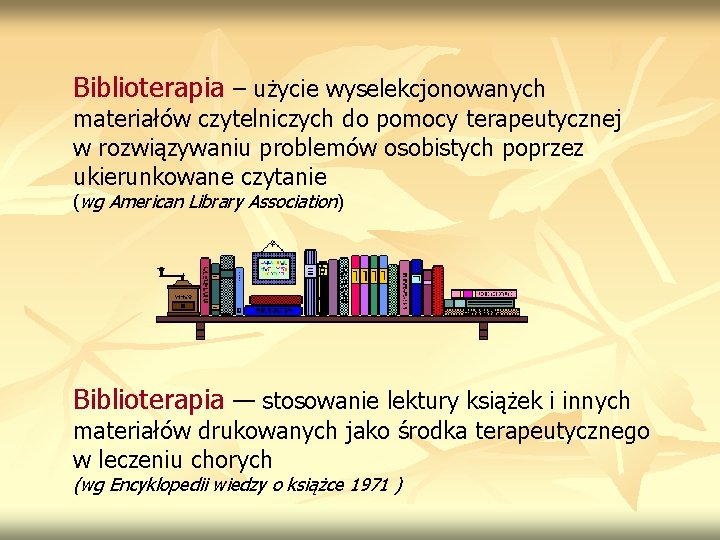 Biblioterapia – użycie wyselekcjonowanych materiałów czytelniczych do pomocy terapeutycznej w rozwiązywaniu problemów osobistych poprzez ukierunkowane czytanie
(wg American Library Association)

Biblioterapia — stosowanie lektury książek i innych materiałów drukowanych jako środka terapeutycznego w leczeniu chorych
(wg Encyklopedii wiedzy o książce 1971 )